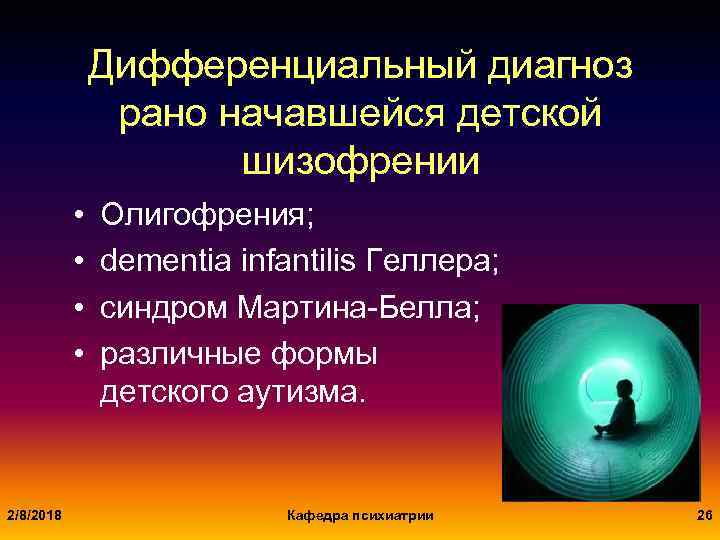 Дифференциальный диагноз рано начавшейся детской шизофрении

• Олигофрения;
• dementia infantilis Геллера;
• синдром Мартина-Белла;
• различные формы детского аутизма.

2/8/2018
Кафедра психиатрии
26